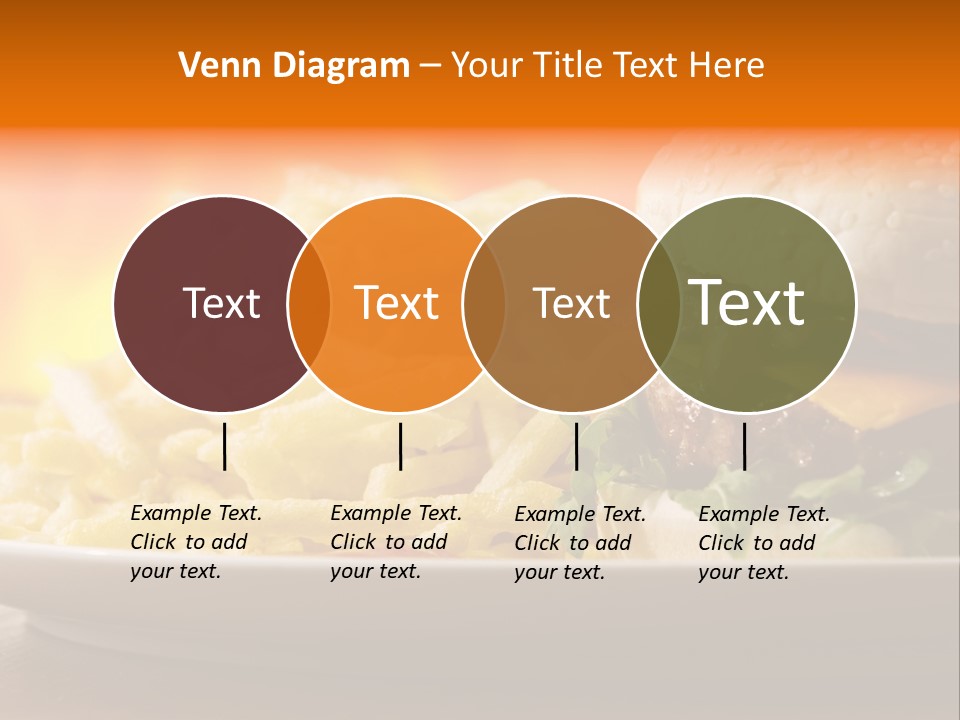 Venn Diagram – Your Title Text Here

Text

Text

Text

Text

Example Text. Click to add your text.

Example Text. Click to add your text.

Example Text. Click to add your text.

Example Text. Click to add your text.